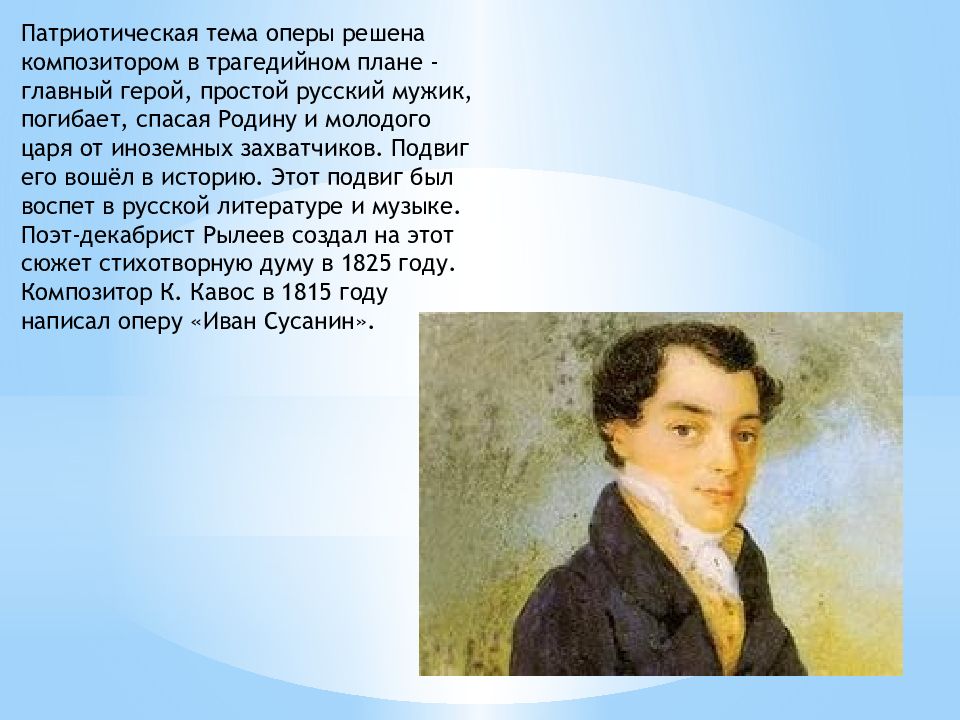 Патриотическая тема оперы решена композитором в трагедийном плане - главный герой, простой русский мужик, погибает, спасая Родину и молодого царя от иноземных захватчиков. Подвиг его вошёл в историю. Этот подвиг был воспет в русской литературе и музыке. Поэт-декабрист Рылеев создал на этот сюжет стихотворную думу в 1825 году. Композитор К. Кавос в 1815 году написал оперу «Иван Сусанин».